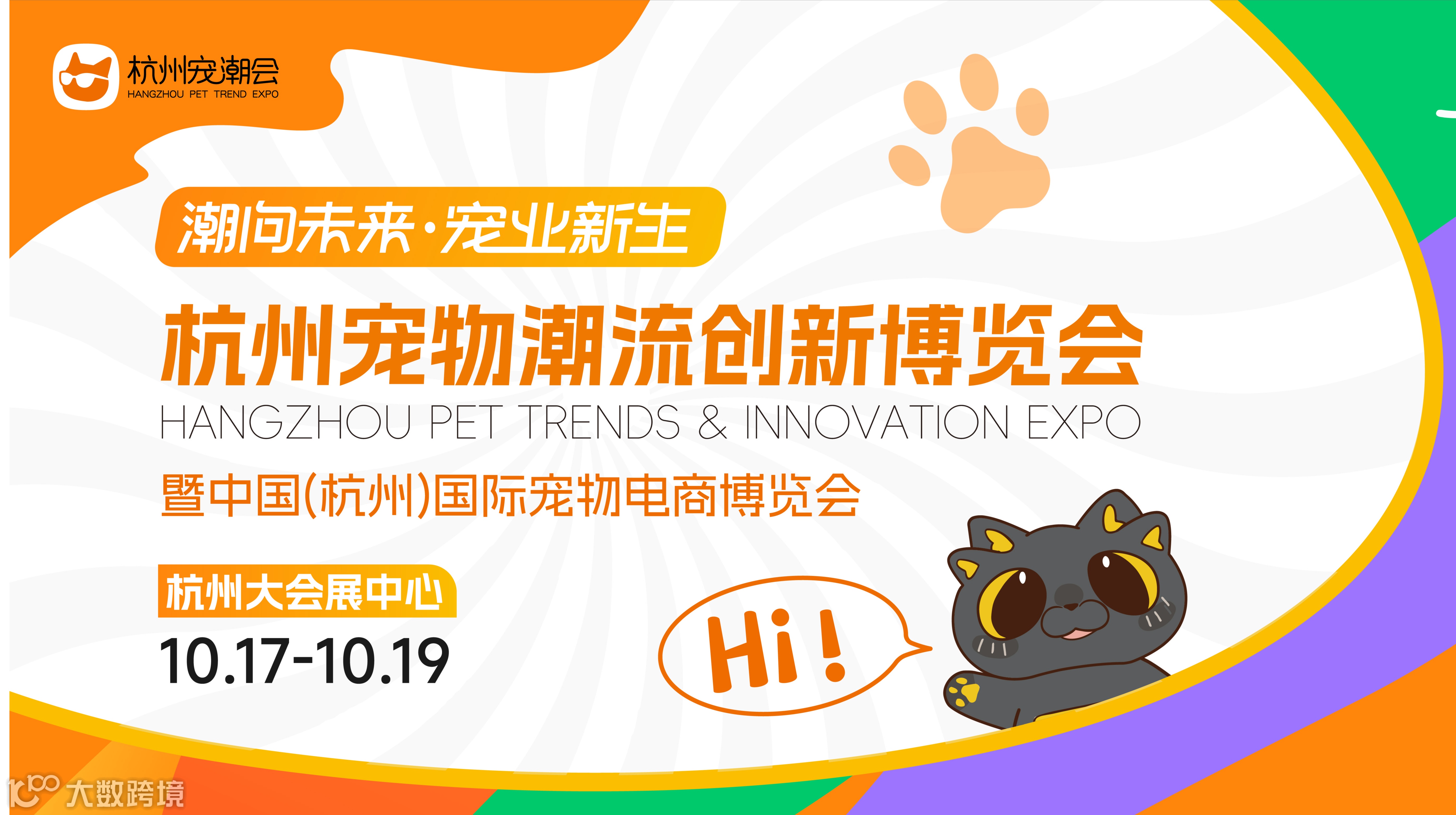 杭州宠潮会
HANGZHOU PET TREND EXPO

潮向未来·宠业新生

杭州宠物潮流创新博览会
HANGZHOU PET TRENDS & INNOVATION EXPO
暨中国(杭州)国际宠物电商博览会

杭州大会展中心
10.17-10.19

Hi!

大数跨境